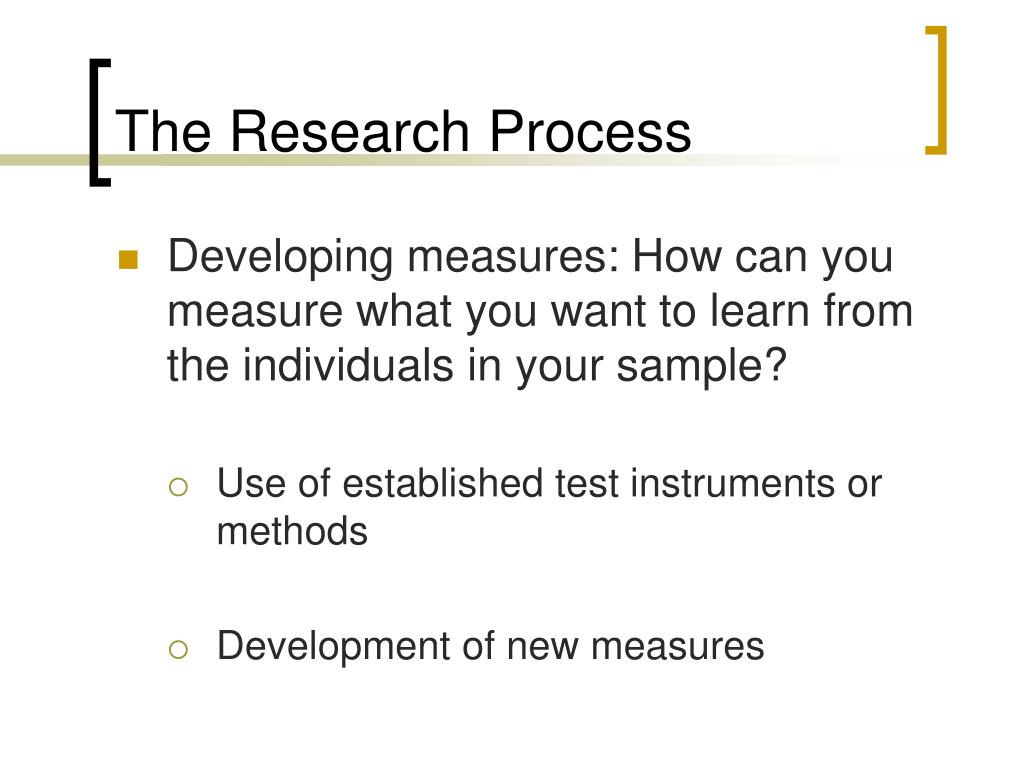 The Research Process

Developing measures: How can you measure what you want to learn from the individuals in your sample?

Use of established test instruments or methods

Development of new measures